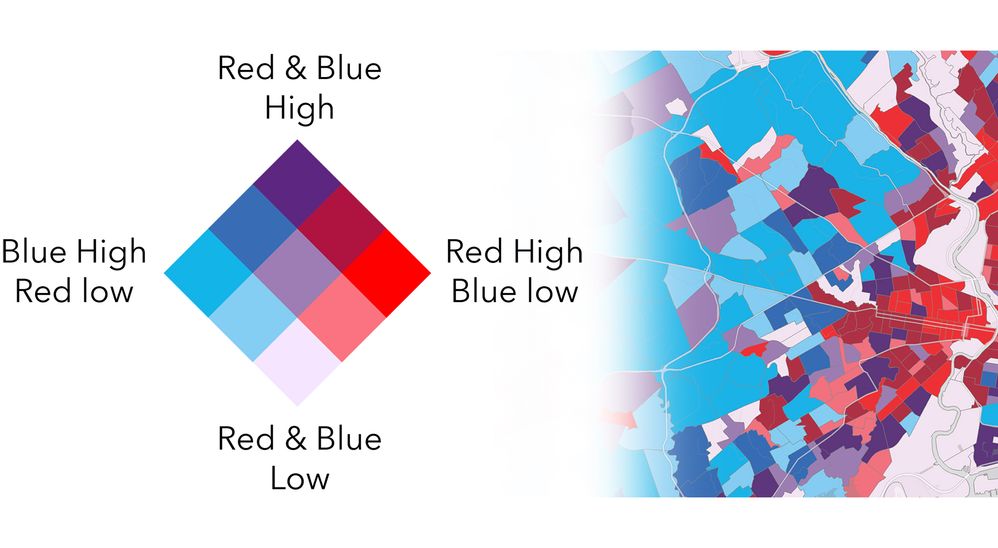 Red & Blue
High

Blue High
Red low

Red High
Blue low

Red & Blue
Low